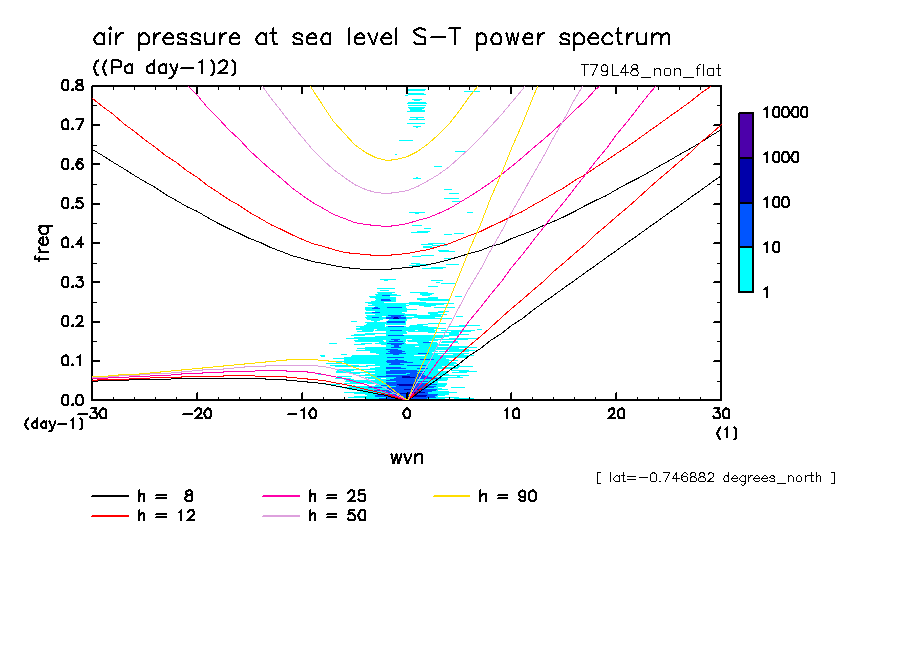 air pressure at sea level S-T power spectrum
((Pa day-1)2)
T79L48_non_flat

freq
0.8
0.7
0.6
0.5
0.4
0.3
0.2
0.1
0.0
(day-1)
-30
-20
-10
0
10
20
30
(1)
wvn

10000
1000
100
10
1

[ lat=-0.746882 degrees_north ]

h = 8
h = 12
h = 25
h = 50
h = 90